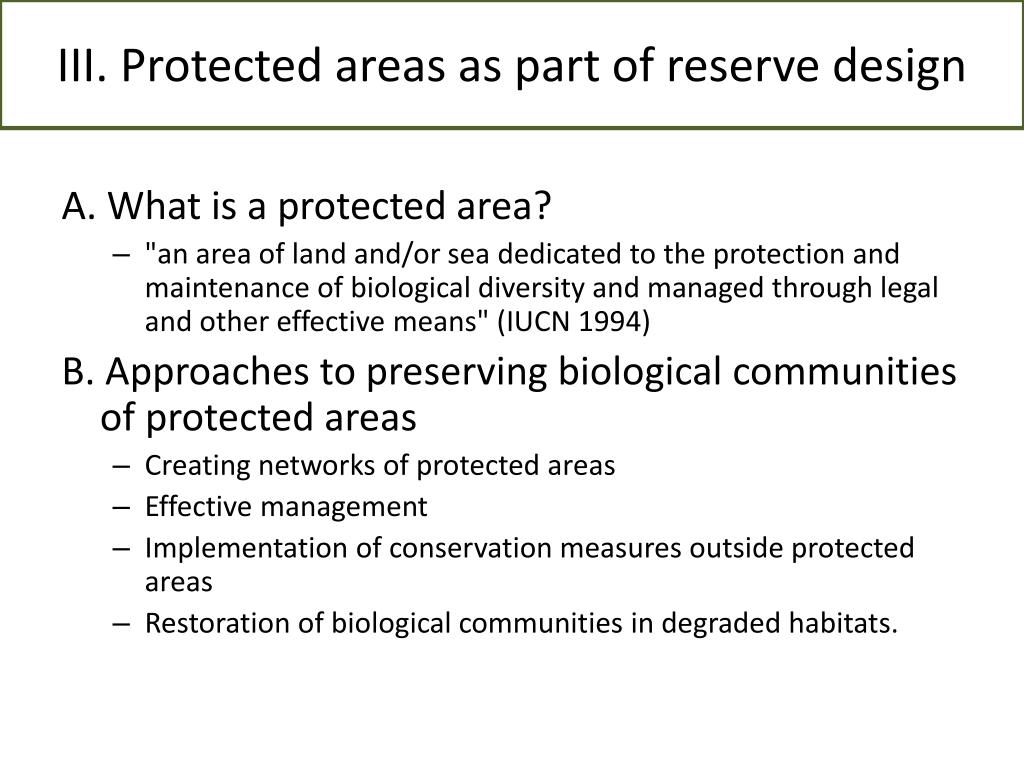 III. Protected areas as part of reserve design

A. What is a protected area?

– "an area of land and/or sea dedicated to the protection and maintenance of biological diversity and managed through legal and other effective means" (IUCN 1994)

B. Approaches to preserving biological communities of protected areas

– Creating networks of protected areas
– Effective management
– Implementation of conservation measures outside protected areas
– Restoration of biological communities in degraded habitats.